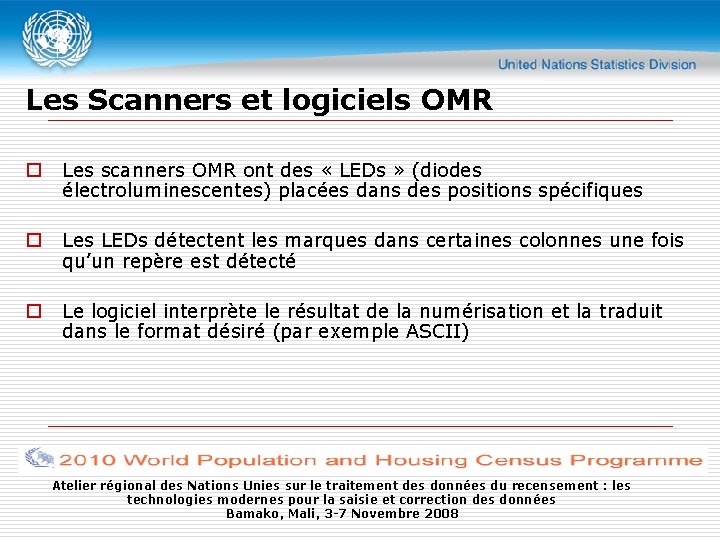 United Nations Statistics Division

Les Scanners et logiciels OMR

Les scanners OMR ont des « LEDs » (diodes électroluminescentes) placées dans des positions spécifiques

Les LEDs détectent les marques dans certaines colonnes une fois qu'un repère est détecté

Le logiciel interprète le résultat de la numérisation et la traduit dans le format désiré (par exemple ASCII)

2010 World Population and Housing Census Programme

Atelier régional des Nations Unies sur le traitement des données du recensement : les technologies modernes pour la saisie et correction des données
Bamako, Mali, 3-7 Novembre 2008